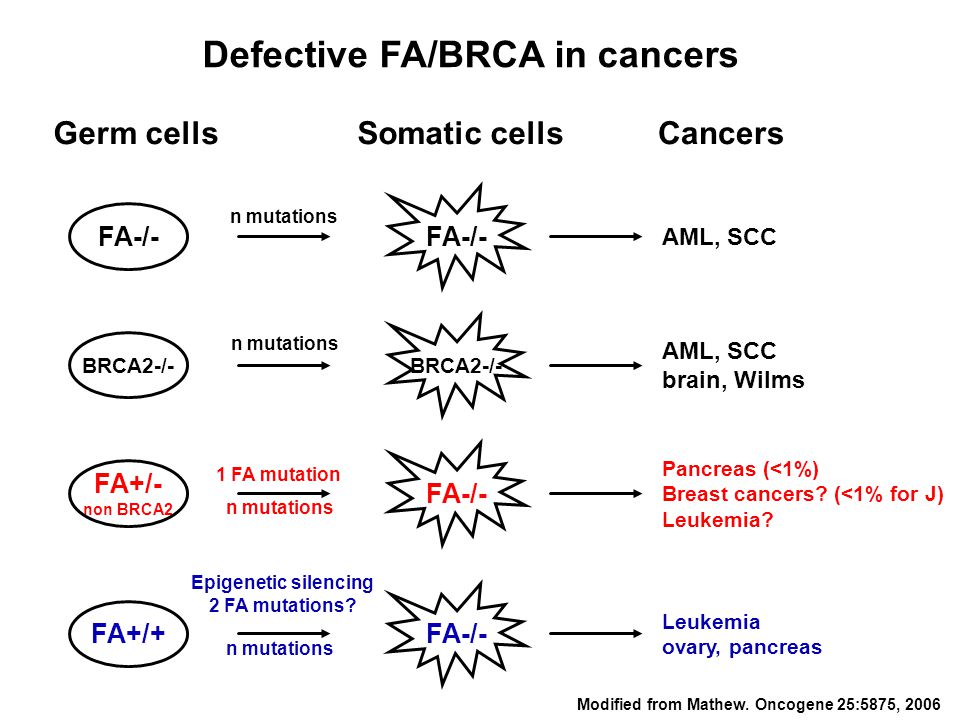 Defective FA/BRCA in cancers

Germ cells

Somatic cells

Cancers

FA-/-

n mutations

FA-/-

AML, SCC

BRCA2-/-

n mutations

BRCA2-/-

AML, SCC
brain, Wilms

FA+/-
non BRCA2

1 FA mutation
n mutations

FA-/-

Pancreas (<1%)
Breast cancers? (<1% for J)
Leukemia?

FA+/+

Epigenetic silencing
2 FA mutations?
n mutations

FA-/-

Leukemia
ovary, pancreas

Modified from Mathew. Oncogene 25:5875, 2006